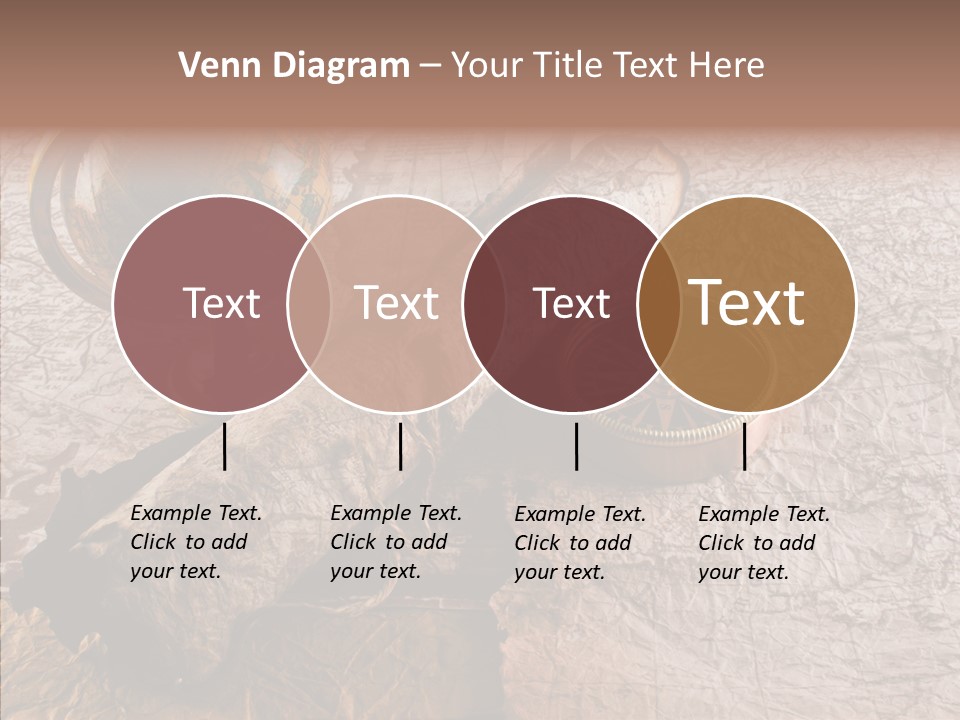 Venn Diagram – Your Title Text Here

Text

Text

Text

Text

Example Text. Click to add your text.

Example Text. Click to add your text.

Example Text. Click to add your text.

Example Text. Click to add your text.